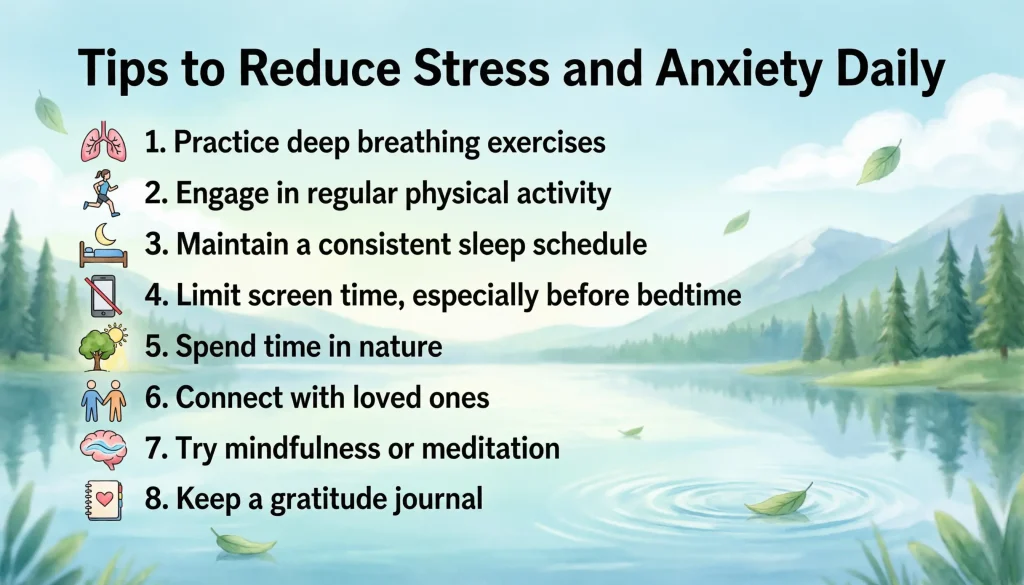 Tips to Reduce Stress and Anxiety Daily

1. Practice deep breathing exercises
2. Engage in regular physical activity
3. Maintain a consistent sleep schedule
4. Limit screen time, especially before bedtime
5. Spend time in nature
6. Connect with loved ones
7. Try mindfulness or meditation
8. Keep a gratitude journal